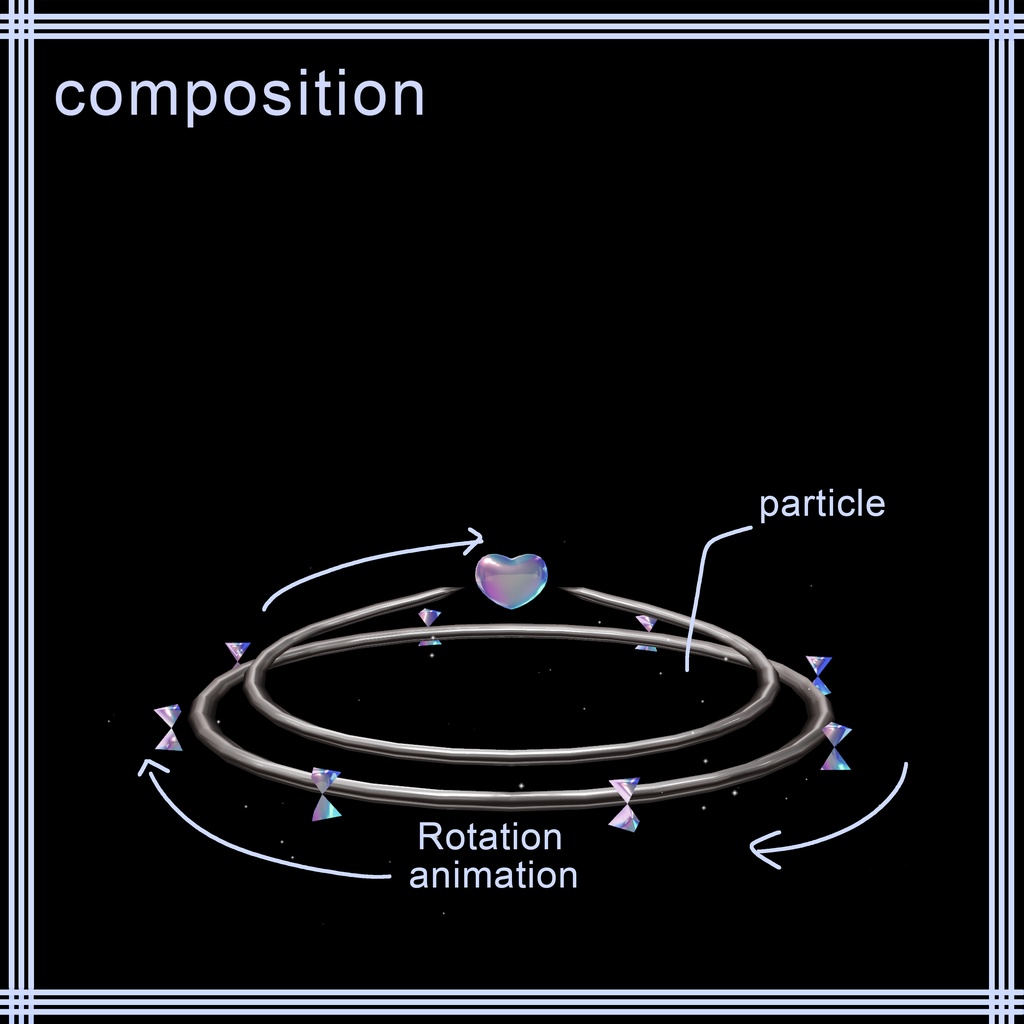 composition

particle

Rotation animation